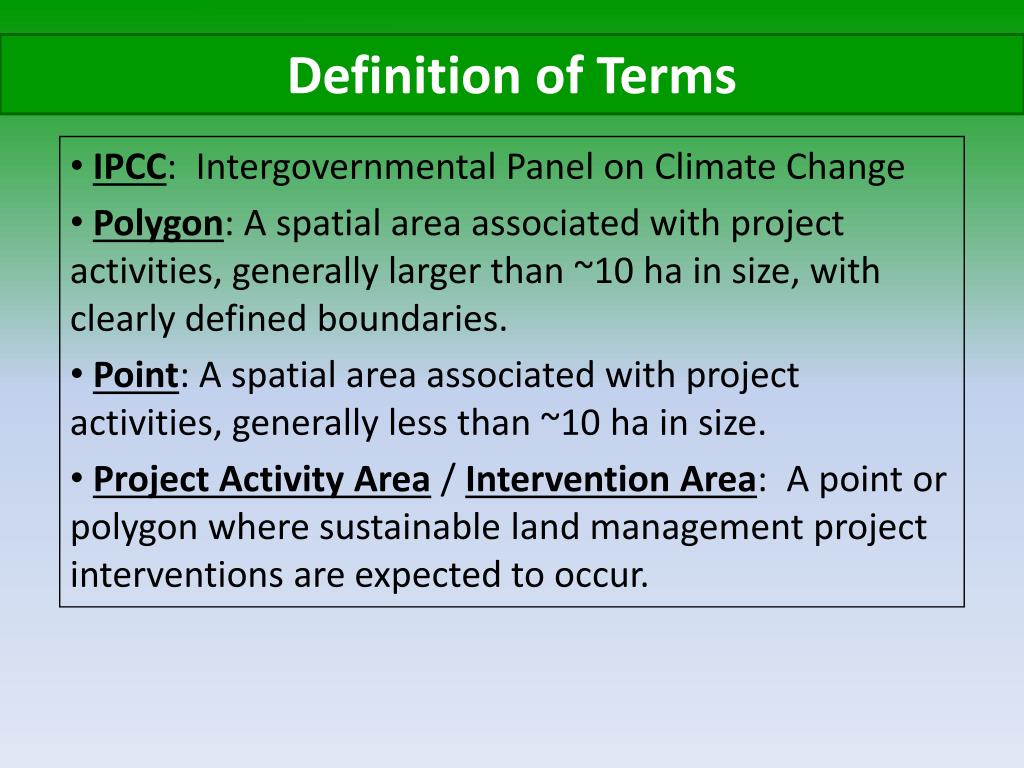 Definition of Terms

• IPCC: Intergovernmental Panel on Climate Change

• Polygon: A spatial area associated with project activities, generally larger than ~10 ha in size, with clearly defined boundaries.

• Point: A spatial area associated with project activities, generally less than ~10 ha in size.

• Project Activity Area / Intervention Area: A point or polygon where sustainable land management project interventions are expected to occur.